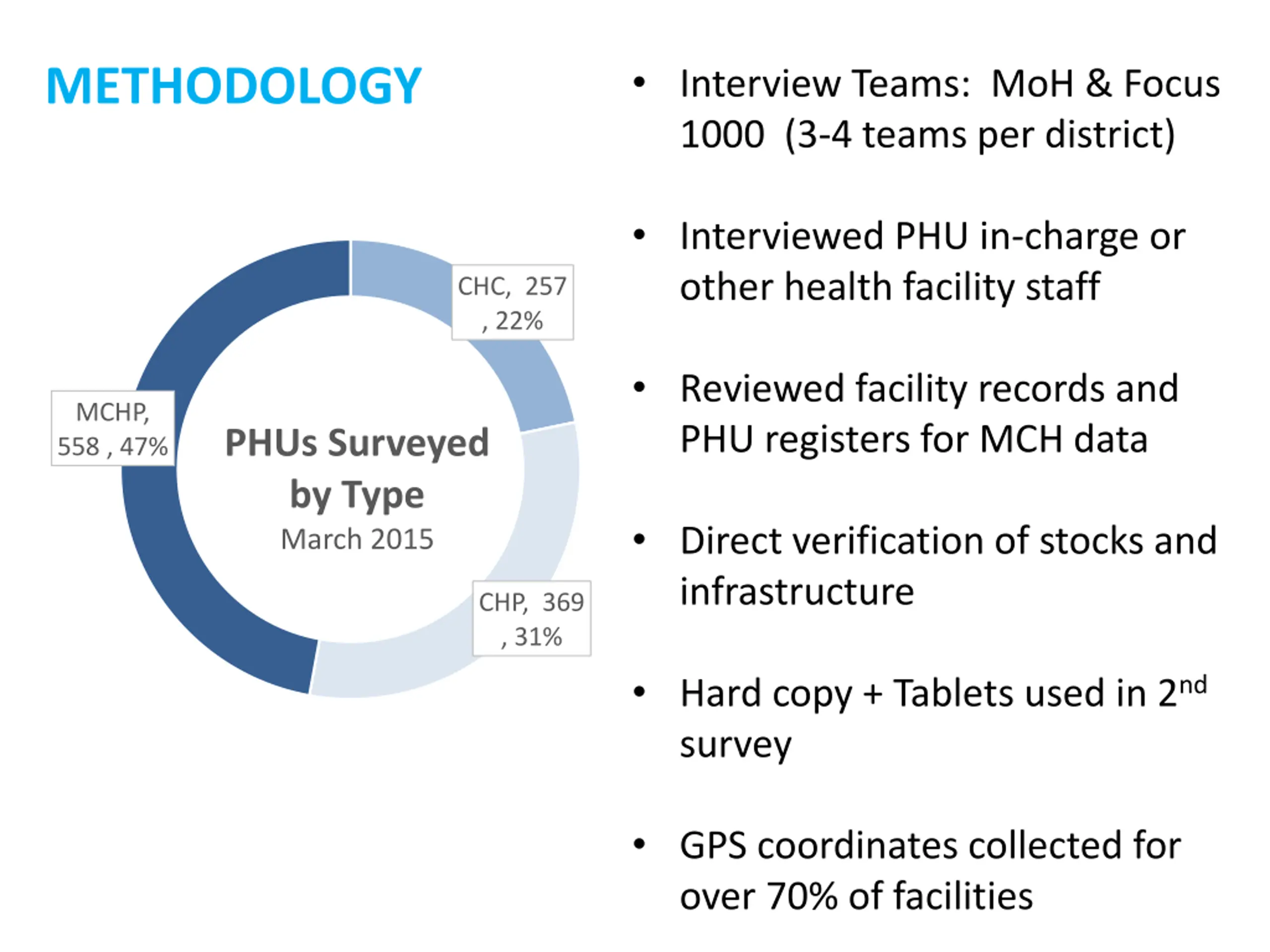 METHODOLOGY

CHC, 257 , 22%

MCHP, 558 , 47%

PHUs Surveyed by Type
March 2015

CHP, 369 , 31%

• Interview Teams: MoH & Focus 1000 (3-4 teams per district)

• Interviewed PHU in-charge or other health facility staff

• Reviewed facility records and PHU registers for MCH data

• Direct verification of stocks and infrastructure

• Hard copy + Tablets used in 2$^{nd}$ survey

• GPS coordinates collected for over 70% of facilities